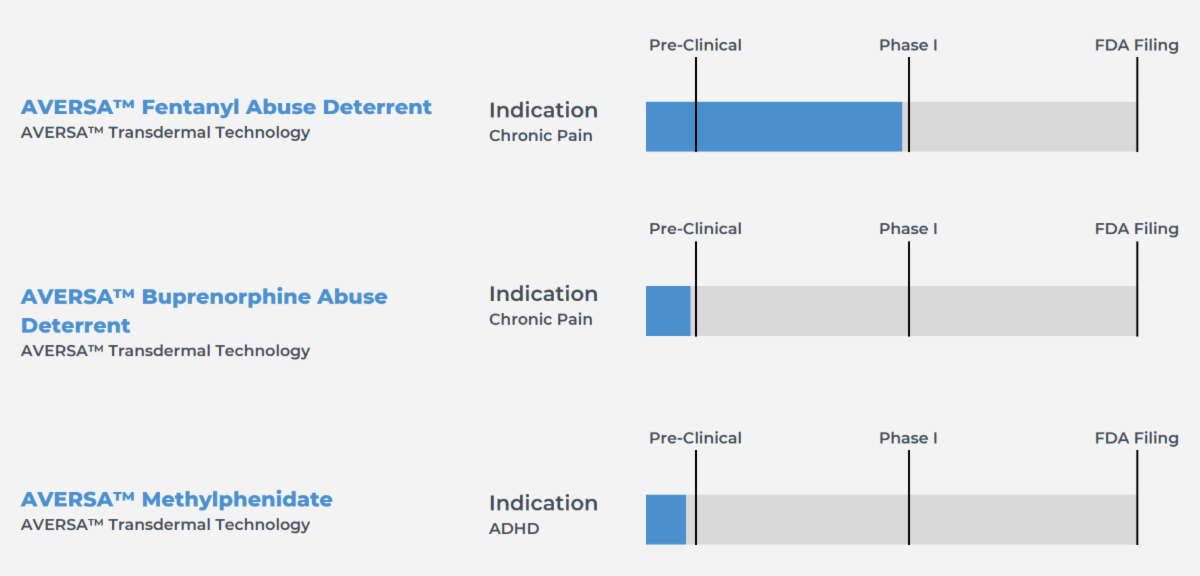 AVERSA™ Fentanyl Abuse Deterrent
AVERSA™ Transdermal Technology

Indication
Chronic Pain

Pre-Clinical
Phase I
FDA Filing

AVERSA™ Buprenorphine Abuse Deterrent
AVERSA™ Transdermal Technology

Indication
Chronic Pain

Pre-Clinical
Phase I
FDA Filing

AVERSA™ Methylphenidate
AVERSA™ Transdermal Technology

Indication
ADHD

Pre-Clinical
Phase I
FDA Filing